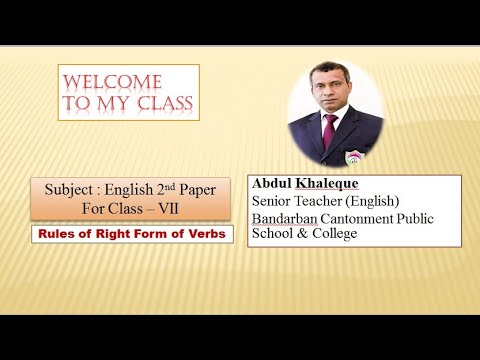 WELCOME TO MY CLASS

Subject : English 2nd Paper
For Class – VII

Rules of Right Form of Verbs

Abdul Khaleque
Senior Teacher (English)
Bandarban Cantonment Public School & College